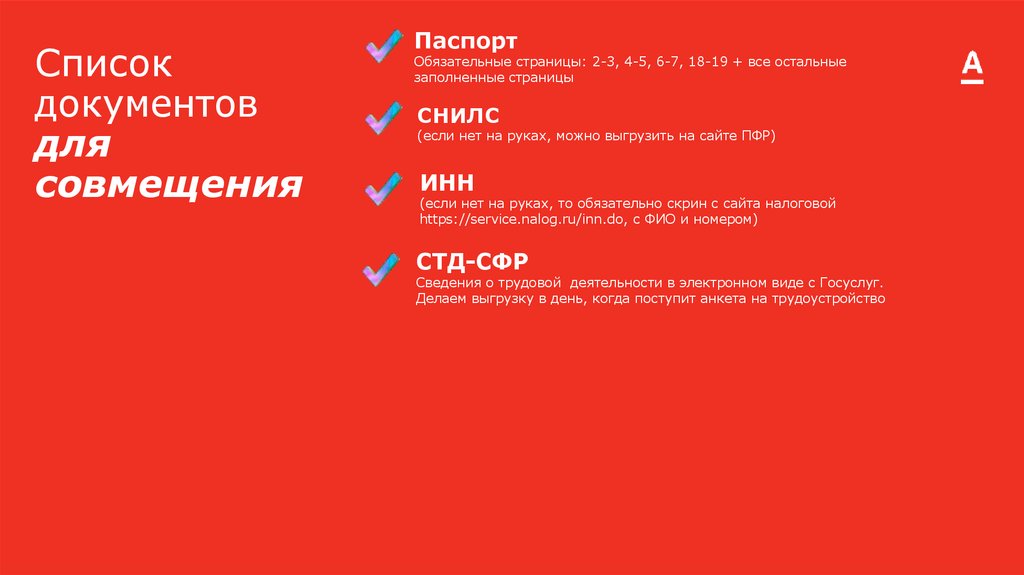 Список документов для совмещения

Паспорт
Обязательные страницы: 2-3, 4-5, 6-7, 18-19 + все остальные заполненные страницы

СНИЛС
(если нет на руках, можно выгрузить на сайте ПФР)

ИНН
(если нет на руках, то обязательно скрин с сайта налоговой https://service.nalog.ru/inn.do, с ФИО и номером)

СТД-СФР
Сведения о трудовой деятельности в электронном виде с Госуслуг. Делаем выгрузку в день, когда поступит анкета на трудоустройство

А